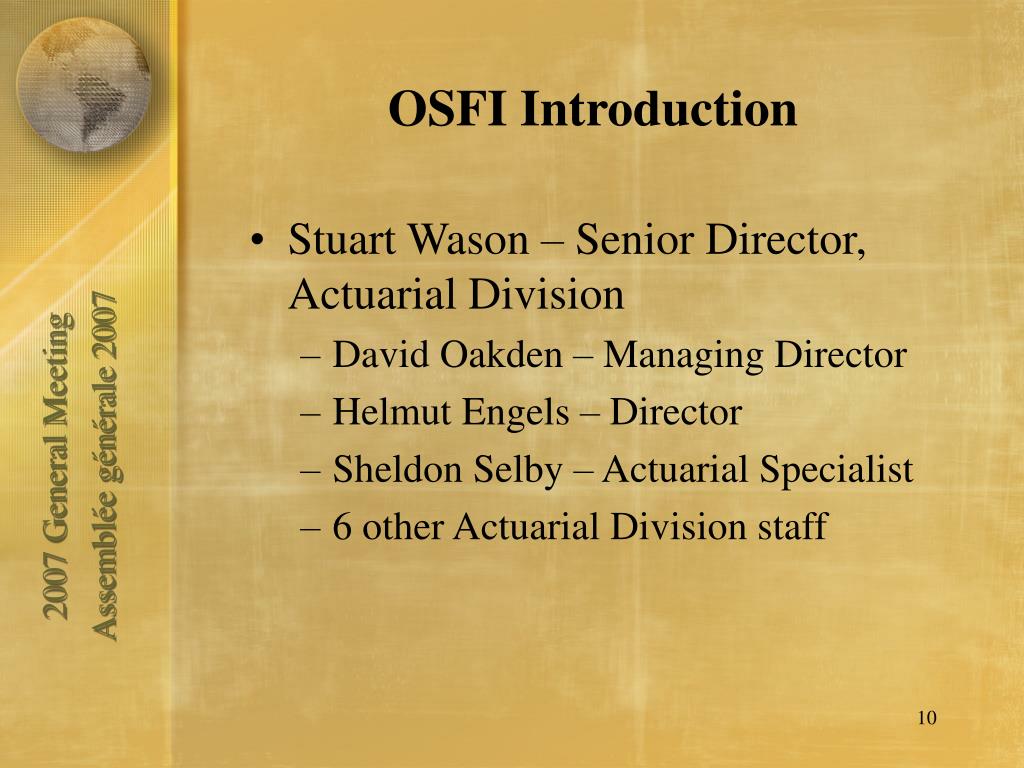 2007 General Meeting
Assemblée générale 2007

OSFI Introduction

• Stuart Wason – Senior Director, Actuarial Division
– David Oakden – Managing Director
– Helmut Engels – Director
– Sheldon Selby – Actuarial Specialist
– 6 other Actuarial Division staff

10